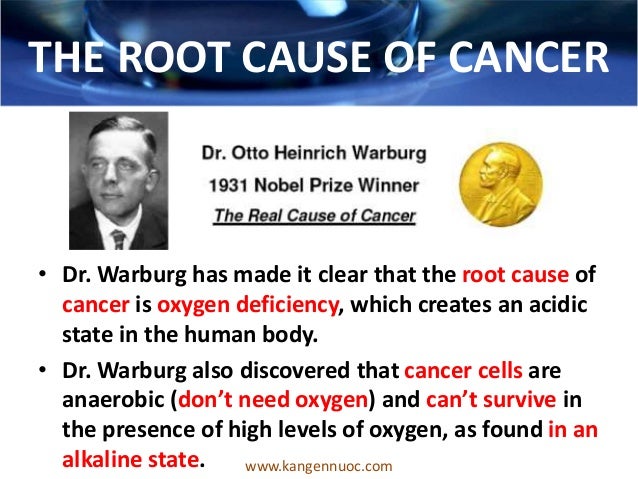 THE ROOT CAUSE OF CANCER

Dr. Otto Heinrich Warburg
1931 Nobel Prize Winner
The Real Cause of Cancer

• Dr. Warburg has made it clear that the root cause of cancer is oxygen deficiency, which creates an acidic state in the human body.

• Dr. Warburg also discovered that cancer cells are anaerobic (don't need oxygen) and can't survive in the presence of high levels of oxygen, as found in an alkaline state.

www.kangennuoc.com